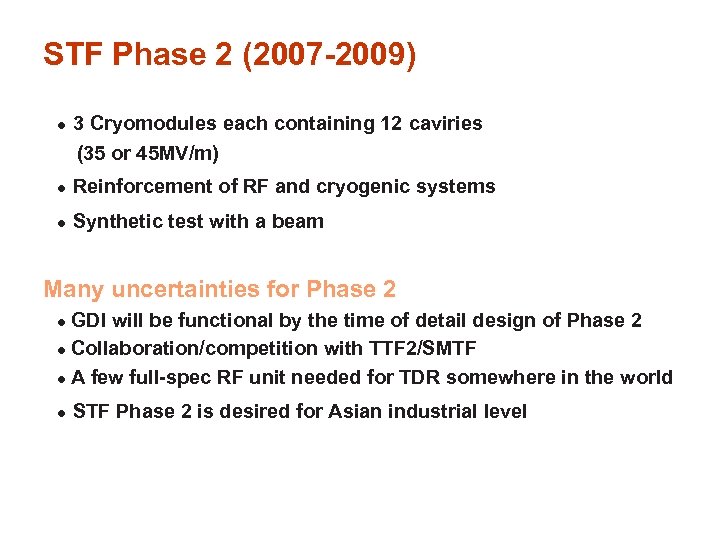 STF Phase 2 (2007-2009)

• 3 Cryomodules each containing 12 caviries (35 or 45MV/m)
• Reinforcement of RF and cryogenic systems
• Synthetic test with a beam

Many uncertainties for Phase 2
• GDI will be functional by the time of detail design of Phase 2
• Collaboration/competition with TTF2/SMTF
• A few full-spec RF unit needed for TDR somewhere in the world
• STF Phase 2 is desired for Asian industrial level